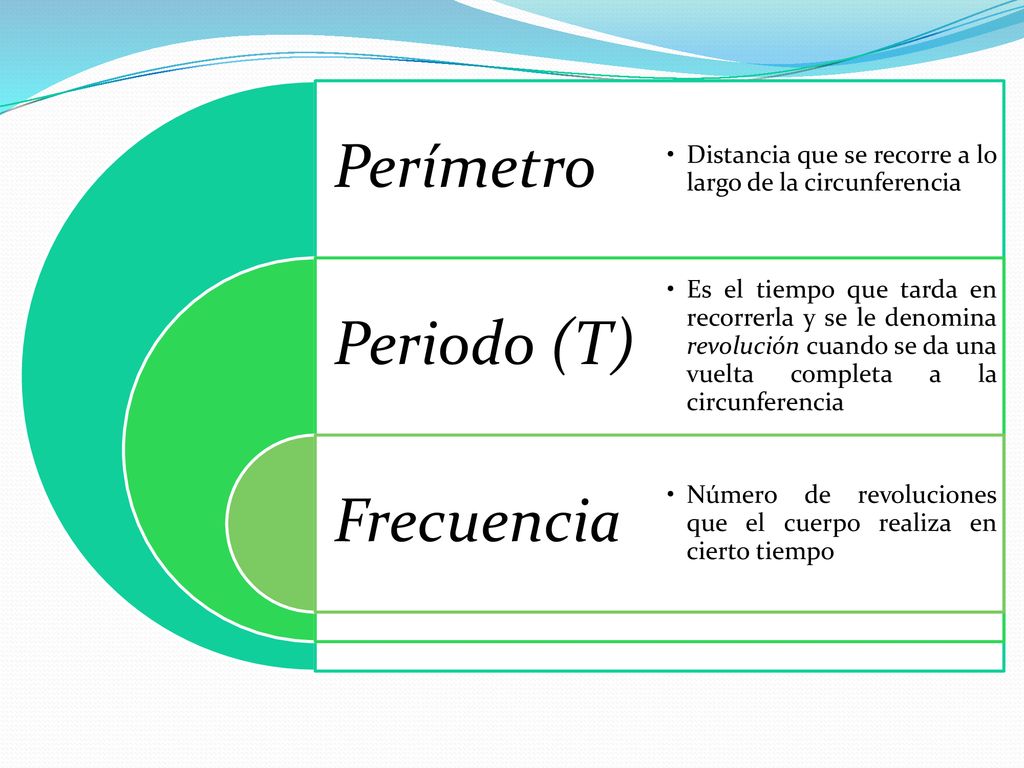 Perímetro

• Distancia que se recorre a lo largo de la circunferencia

Periodo (T)

• Es el tiempo que tarda en recorrerla y se le denomina revolución cuando se da una vuelta completa a la circunferencia

Frecuencia

• Número de revoluciones que el cuerpo realiza en cierto tiempo